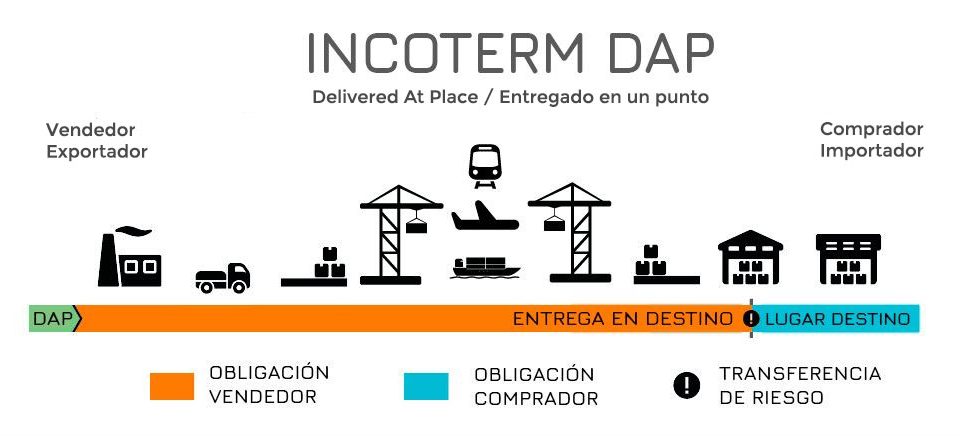 INCOTERM DAP
Delivered At Place / Entregado en un punto

Vendedor
Exportador

Comprador
Importador

DAP

ENTREGA EN DESTINO

LUGAR DESTINO

OBLIGACIÓN
VENDEDOR

OBLIGACIÓN
COMPRADOR

TRANSFERENCIA
DE RIESGO